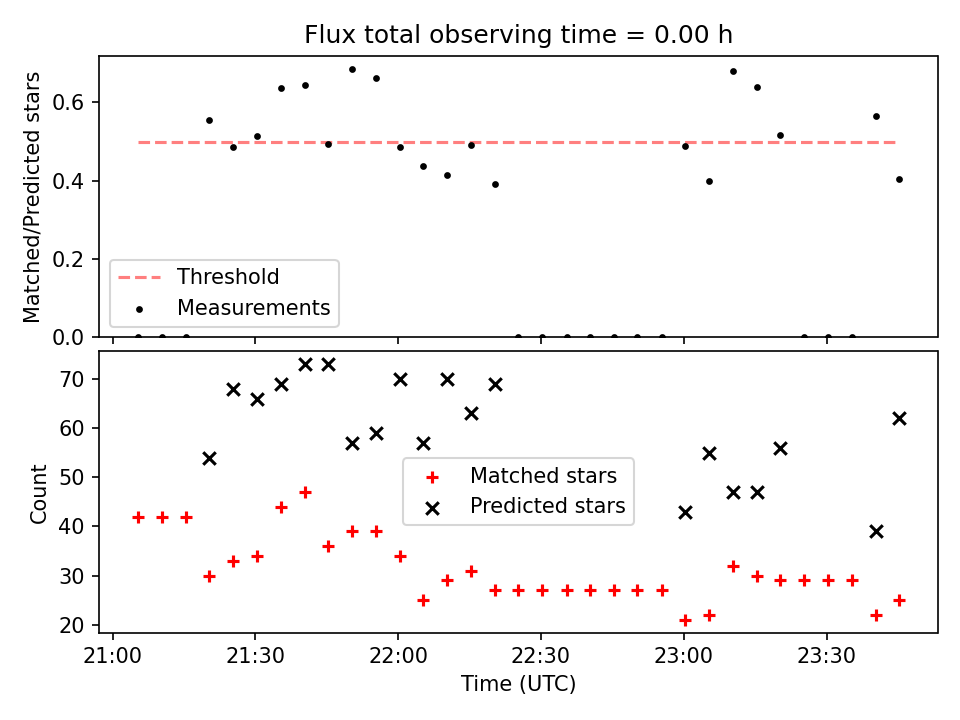 Flux total observing time = 0.00 h

Matched/Predicted stars

0.6
0.4
0.2
0.0

Threshold
Measurements

Count

70
60
50
40
30
20

Matched stars
Predicted stars

21:00
21:30
22:00
22:30
23:00
23:30

Time (UTC)